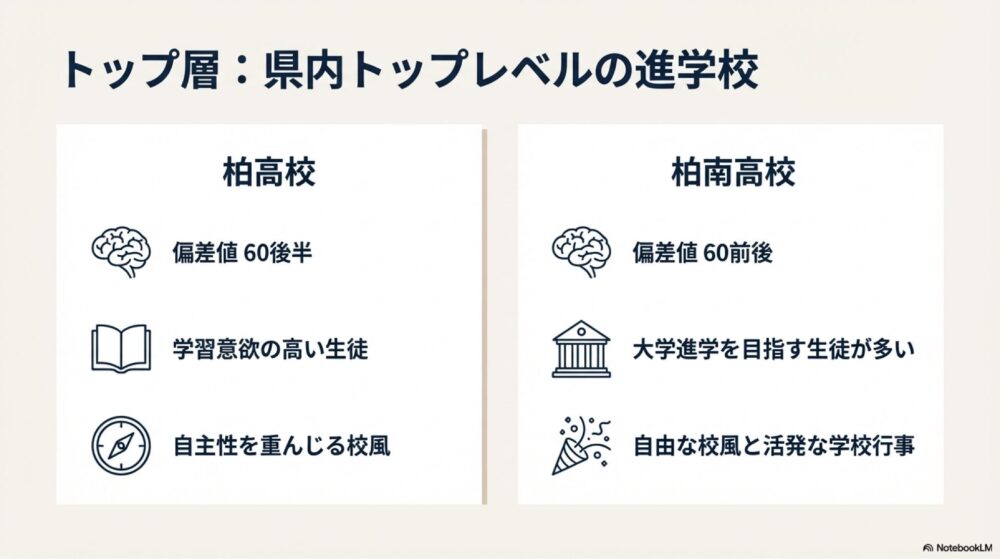 トップ層：県内トップレベルの進学校

柏高校

偏差値 60後半

学習意欲の高い生徒

自主性を重んじる校風

柏南高校

偏差値 60前後

大学進学を目指す生徒が多い

自由な校風と活発な学校行事

NotebookLM